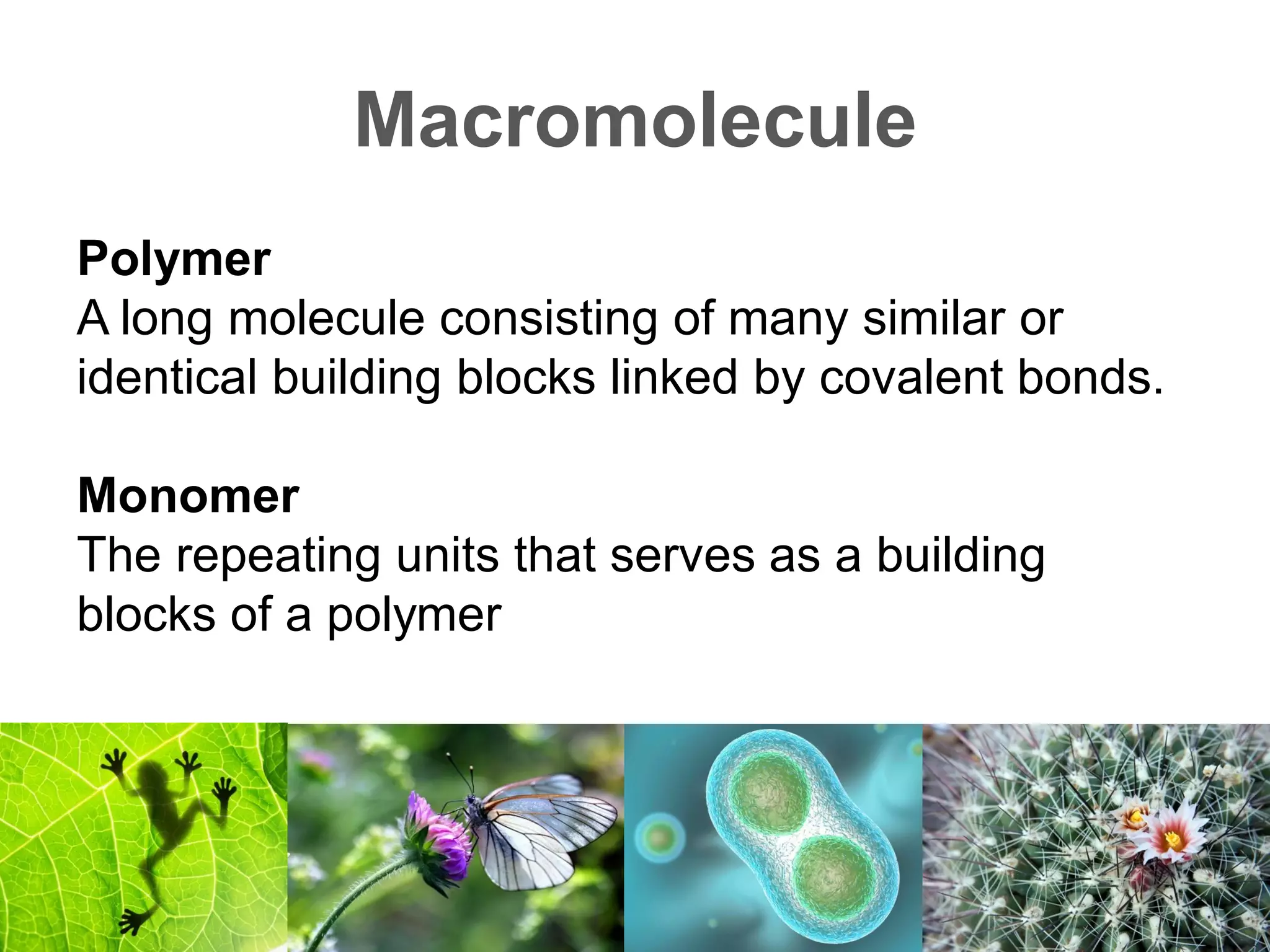 Macromolecule

Polymer
A long molecule consisting of many similar or identical building blocks linked by covalent bonds.

Monomer
The repeating units that serves as a building blocks of a polymer